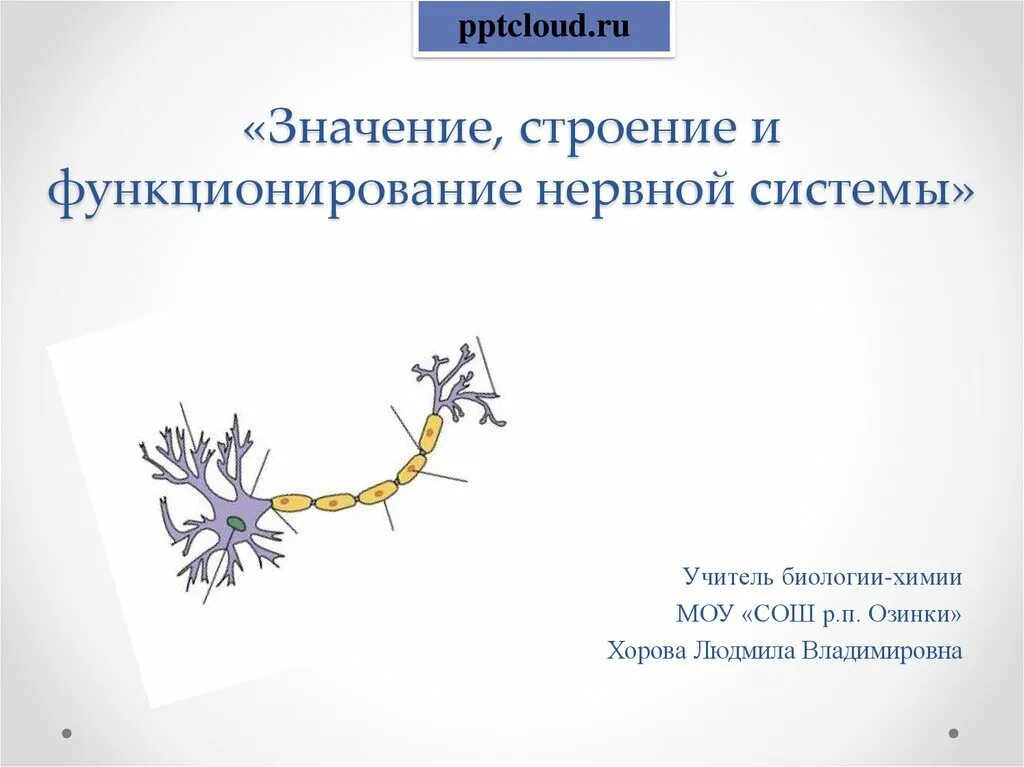 pptcloud.ru

«Значение, строение и функционирование нервной системы»

Учитель биологии-химии
МОУ «СОШ р.п. Озинки»
Хорова Людмила Владимировна